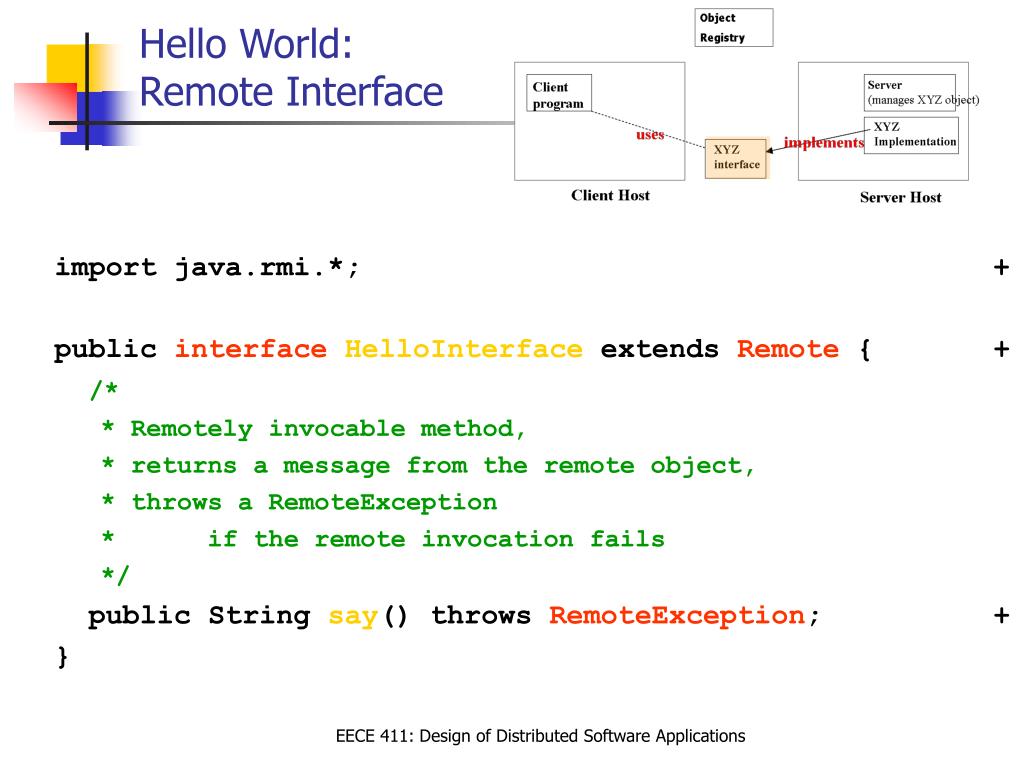 Hello World:
Remote Interface

Object Registry

Client program

uses

XYZ interface

implements

Server (manages XYZ object)

XYZ Implementation

Client Host

Server Host

import java.rmi.*; +

public interface HelloInterface extends Remote { +
/*
* Remotely invocable method,
* returns a message from the remote object,
* throws a RemoteException
* if the remote invocation fails
*/
public String say() throws RemoteException; +
}

EECE 411: Design of Distributed Software Applications